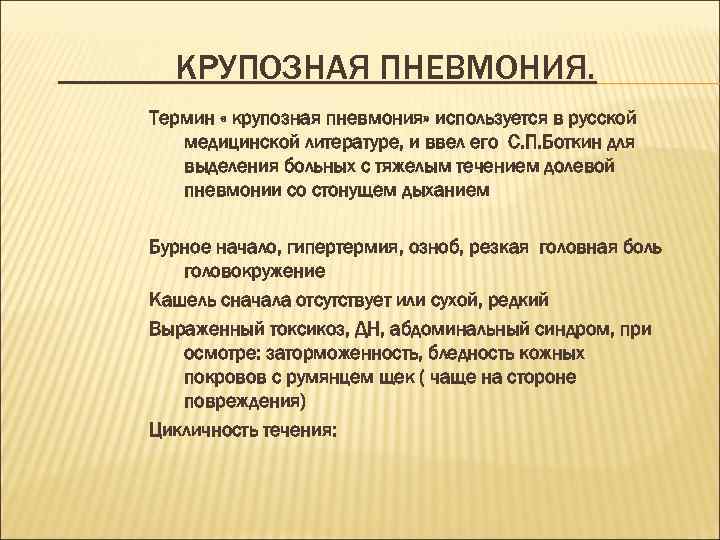 КРУПОЗНАЯ ПНЕВМОНИЯ.

Термин « крупозная пневмония» используется в русской медицинской литературе, и ввел его С.П.Боткин для выделения больных с тяжелым течением долевой пневмонии со стонущем дыханием

Бурное начало, гипертермия, озноб, резкая головная боль головокружение

Кашель сначала отсутствует или сухой, редкий

Выраженный токсикоз, ДН, абдоминальный синдром, при осмотре: заторможенность, бледность кожных покровов с румянцем щек ( чаще на стороне повреждения)

Цикличность течения: